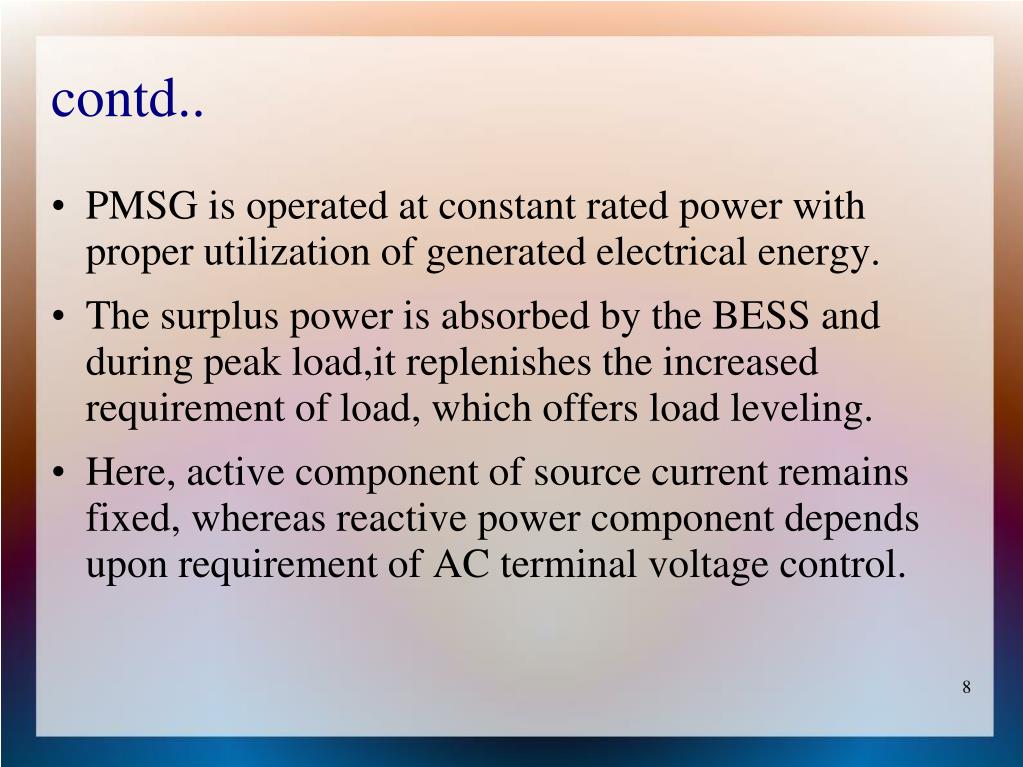 contd..

• PMSG is operated at constant rated power with proper utilization of generated electrical energy.

• The surplus power is absorbed by the BESS and during peak load,it replenishes the increased requirement of load, which offers load leveling.

• Here, active component of source current remains fixed, whereas reactive power component depends upon requirement of AC terminal voltage control.

8